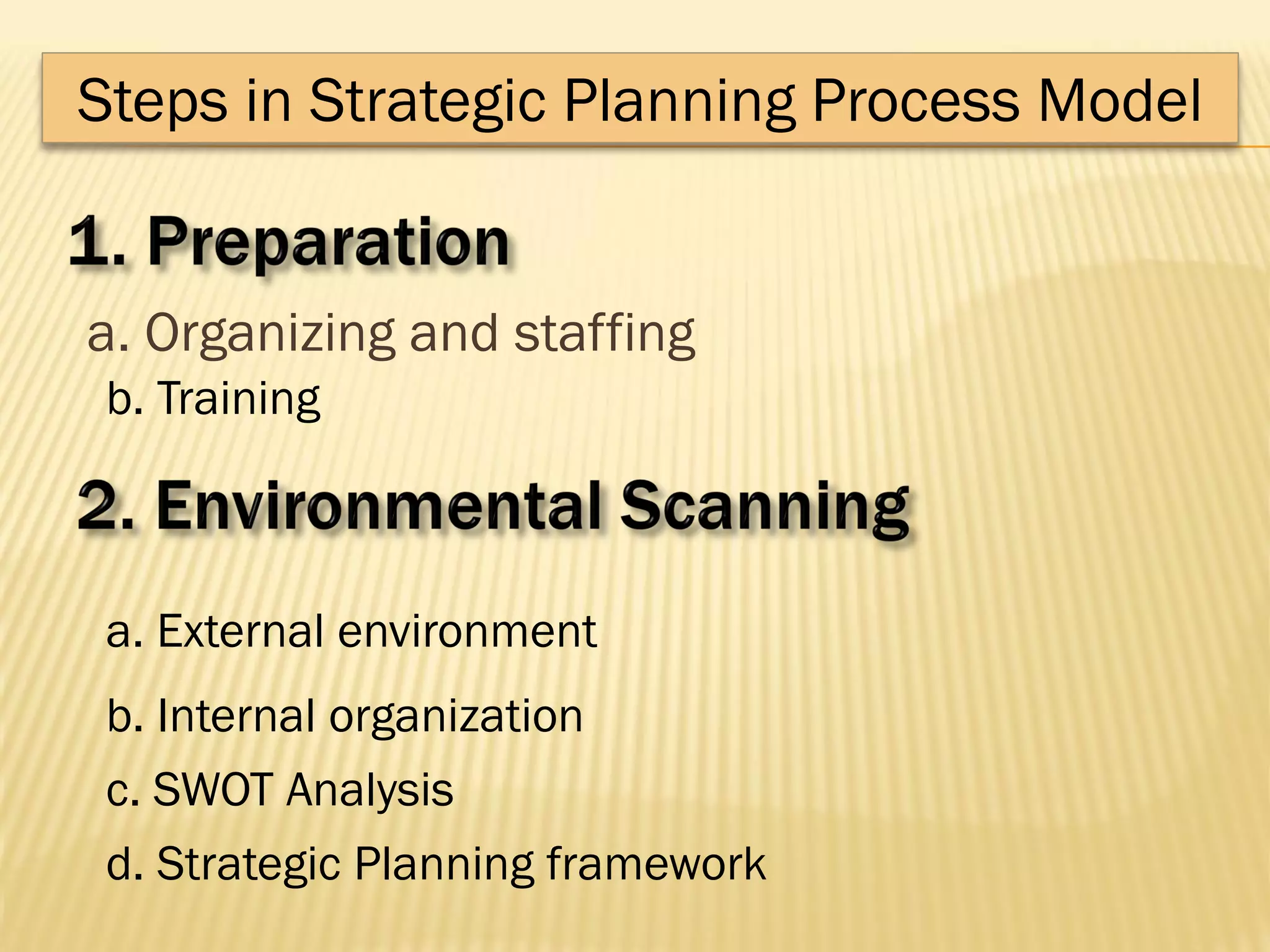 Steps in Strategic Planning Process Model

1. Preparation

a. Organizing and staffing

b. Training

2. Environmental Scanning

a. External environment

b. Internal organization

c. SWOT Analysis

d. Strategic Planning framework